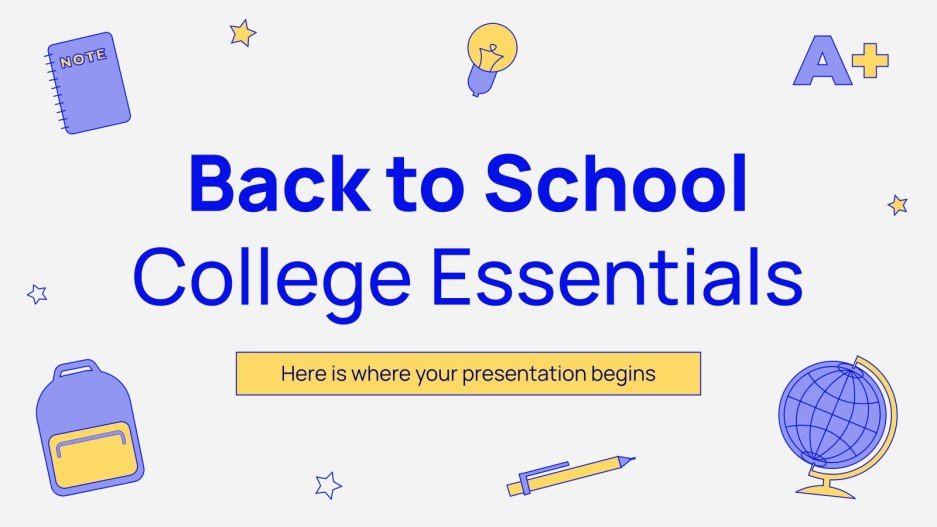 NOTE

A+

Back to School
College Essentials

Here is where your presentation begins